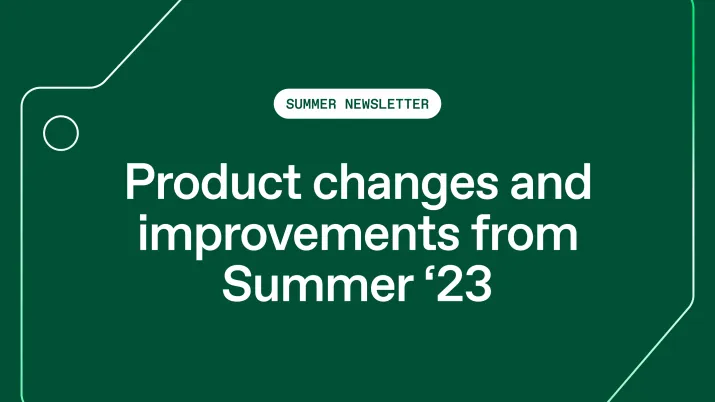 SUMMER NEWSLETTER

Product changes and improvements from Summer ‘23